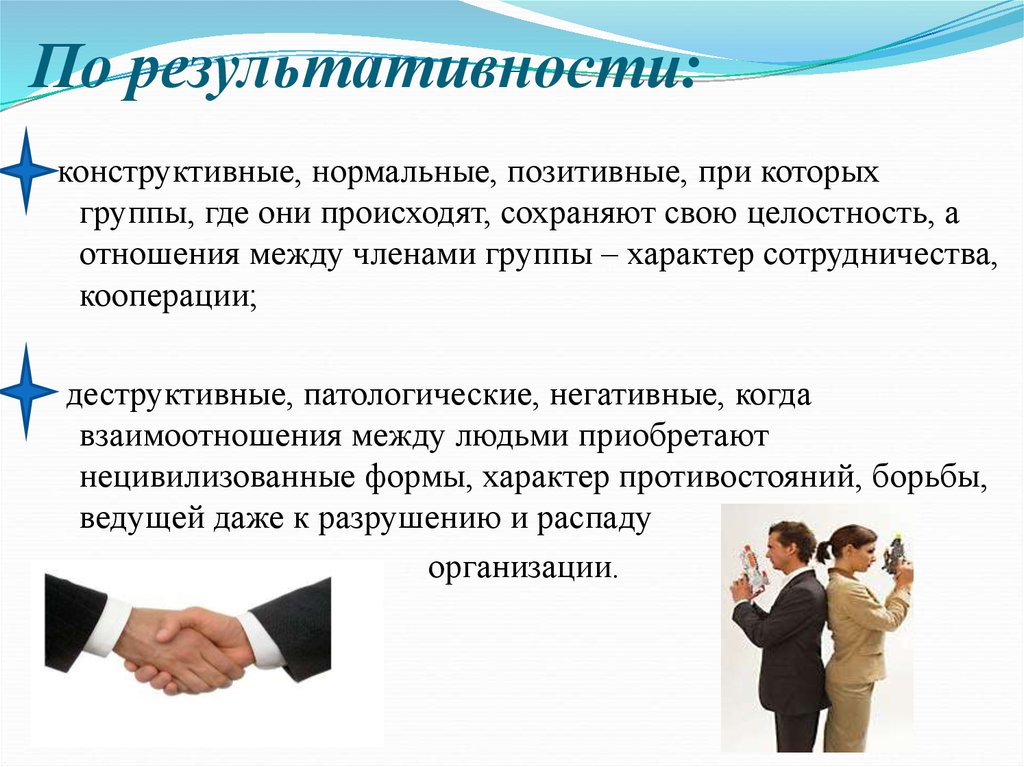 По результативности:

конструктивные, нормальные, позитивные, при которых группы, где они происходят, сохраняют свою целостность, а отношения между членами группы – характер сотрудничества, кооперации;

деструктивные, патологические, негативные, когда взаимоотношения между людьми приобретают нецивилизованные формы, характер противостояний, борьбы, ведущей даже к разрушению и распаду организации.